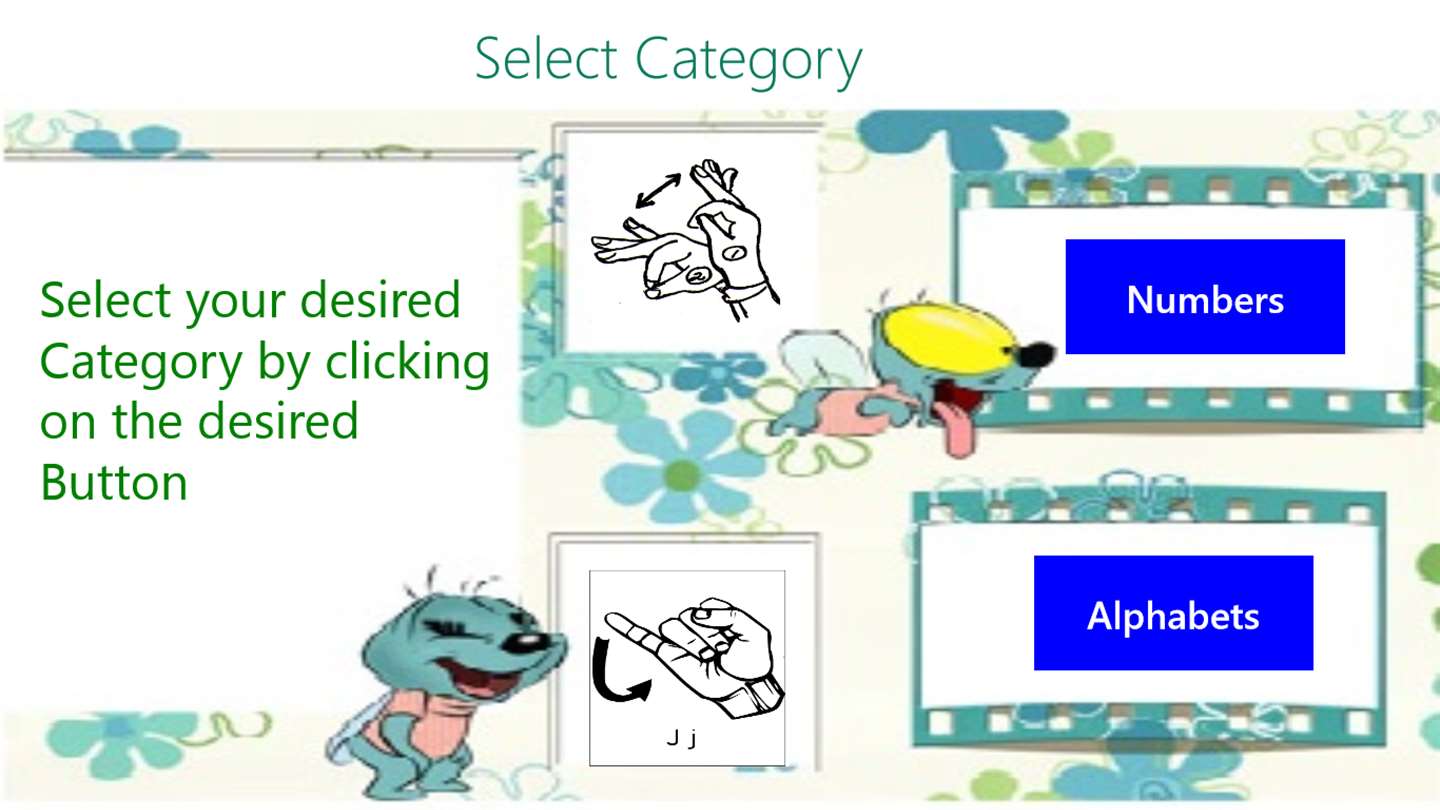 Select Category

Select your desired Category by clicking on the desired Button

Numbers

Alphabets

J j